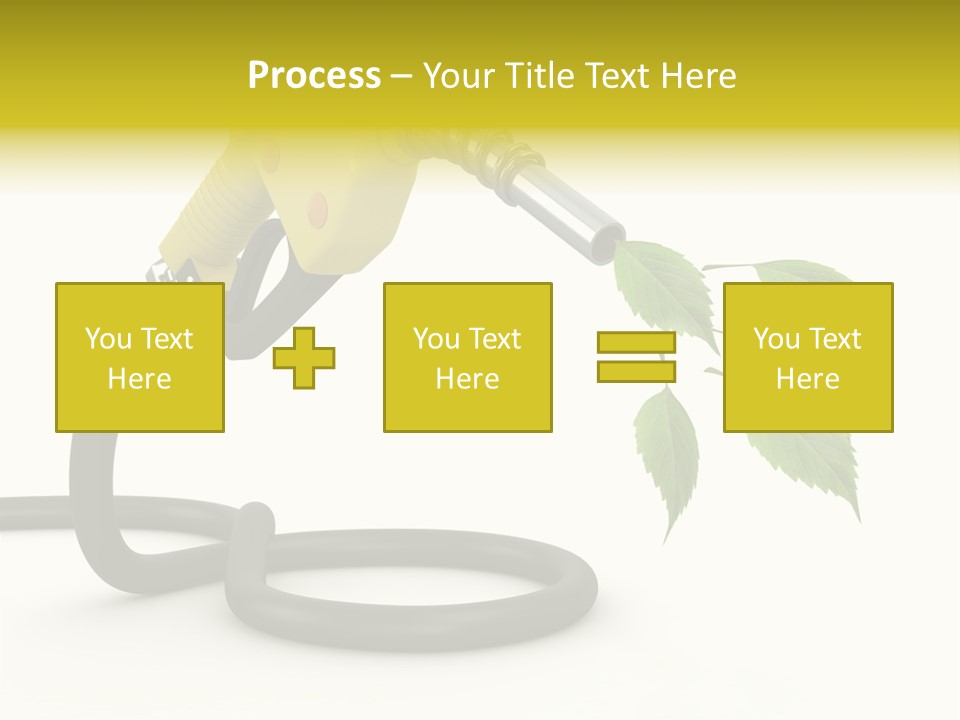 Process – Your Title Text Here

You Text Here

You Text Here

You Text Here